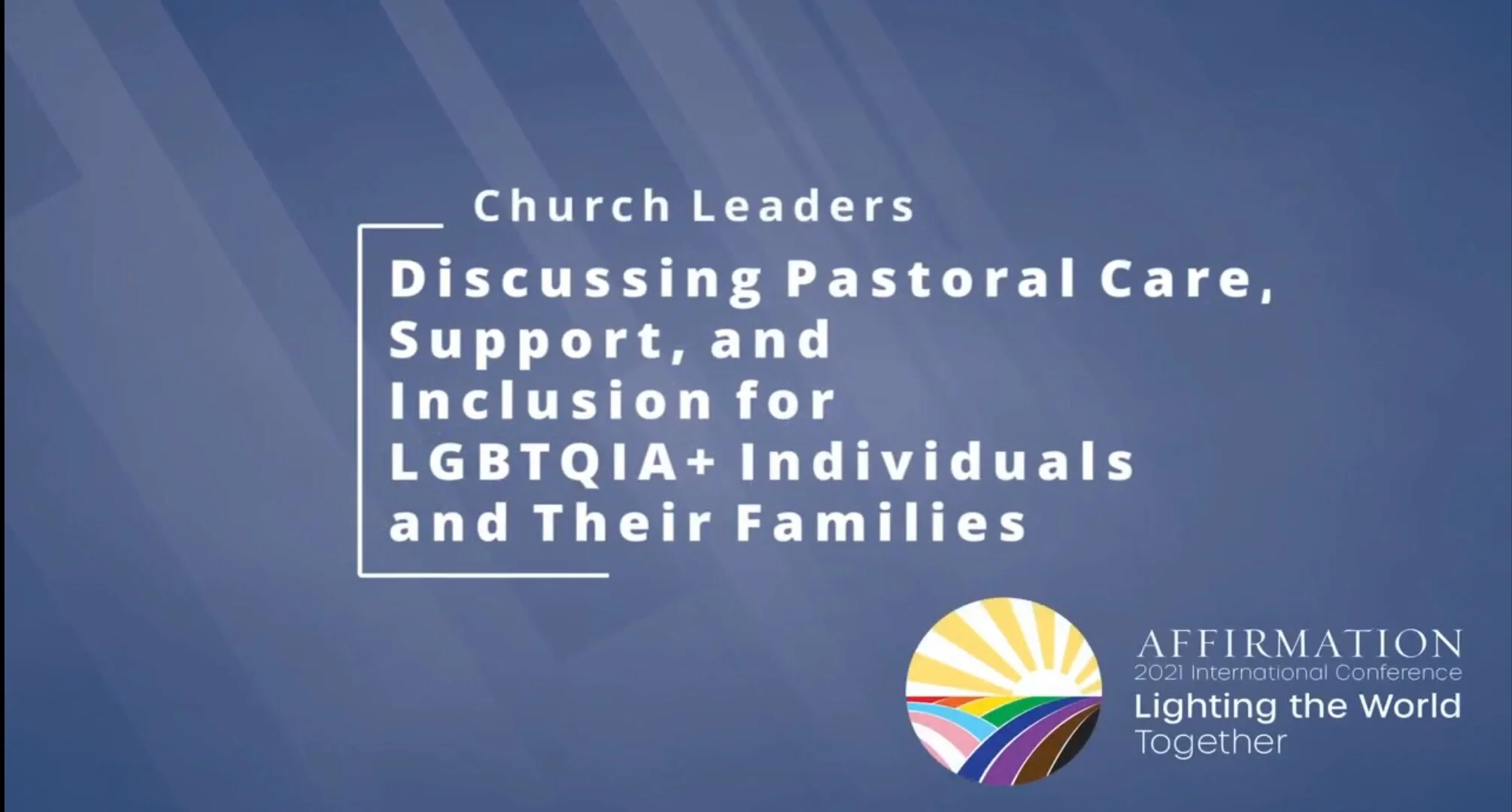 Church Leaders

Discussing Pastoral Care, Support, and Inclusion for LGBTQIA+ Individuals and Their Families

AFFIRMATION
2021 International Conference
Lighting the World Together